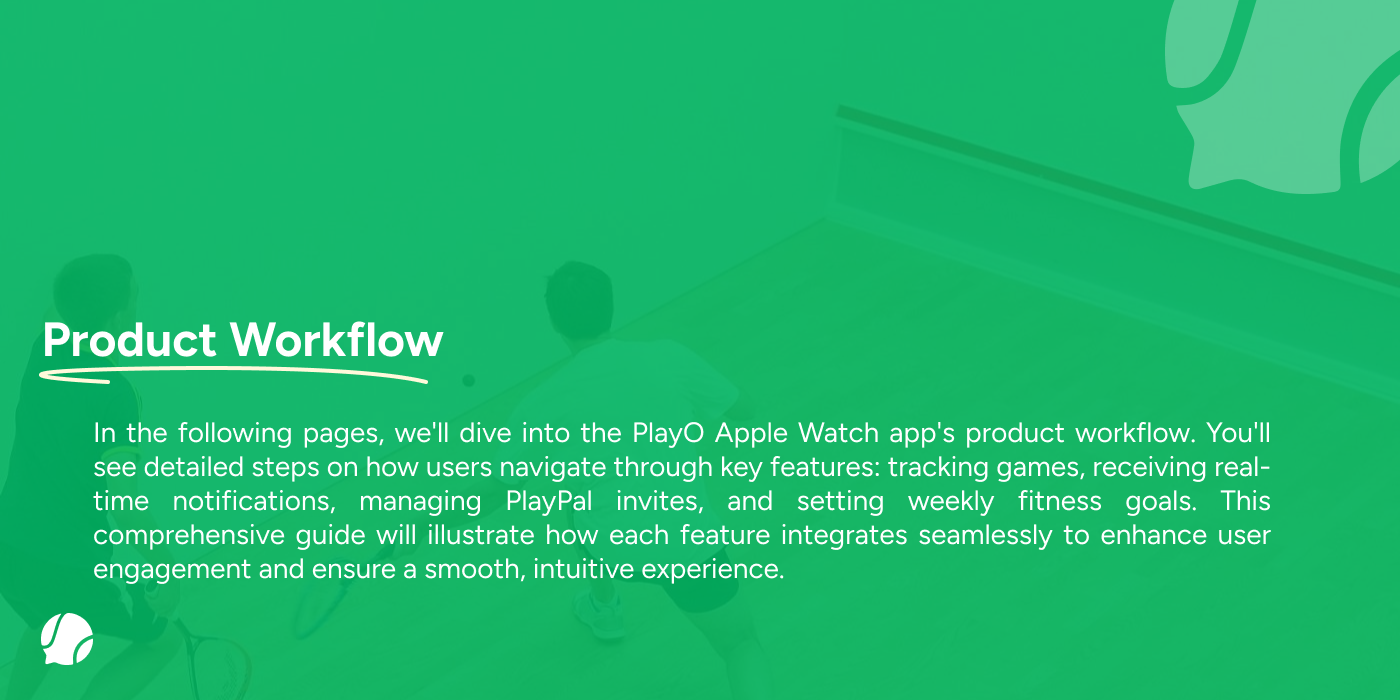 Product Workflow

In the following pages, we'll dive into the PlayO Apple Watch app's product workflow. You'll see detailed steps on how users navigate through key features: tracking games, receiving real-time notifications, managing PlayPal invites, and setting weekly fitness goals. This comprehensive guide will illustrate how each feature integrates seamlessly to enhance user engagement and ensure a smooth, intuitive experience.